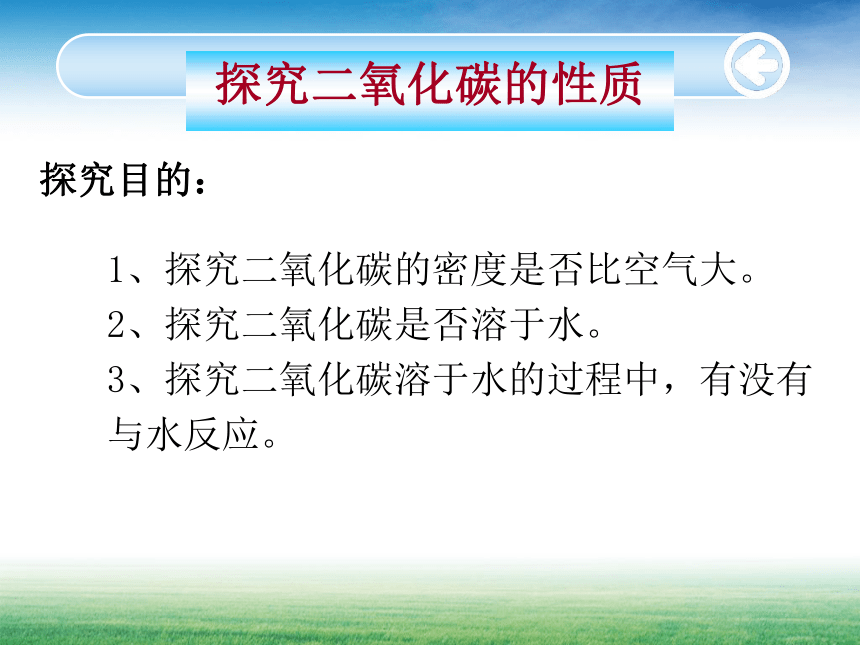 探究二氧化碳的性质

探究目的：

1、探究二氧化碳的密度是否比空气大。
2、探究二氧化碳是否溶于水。
3、探究二氧化碳溶于水的过程中，有没有与水反应。